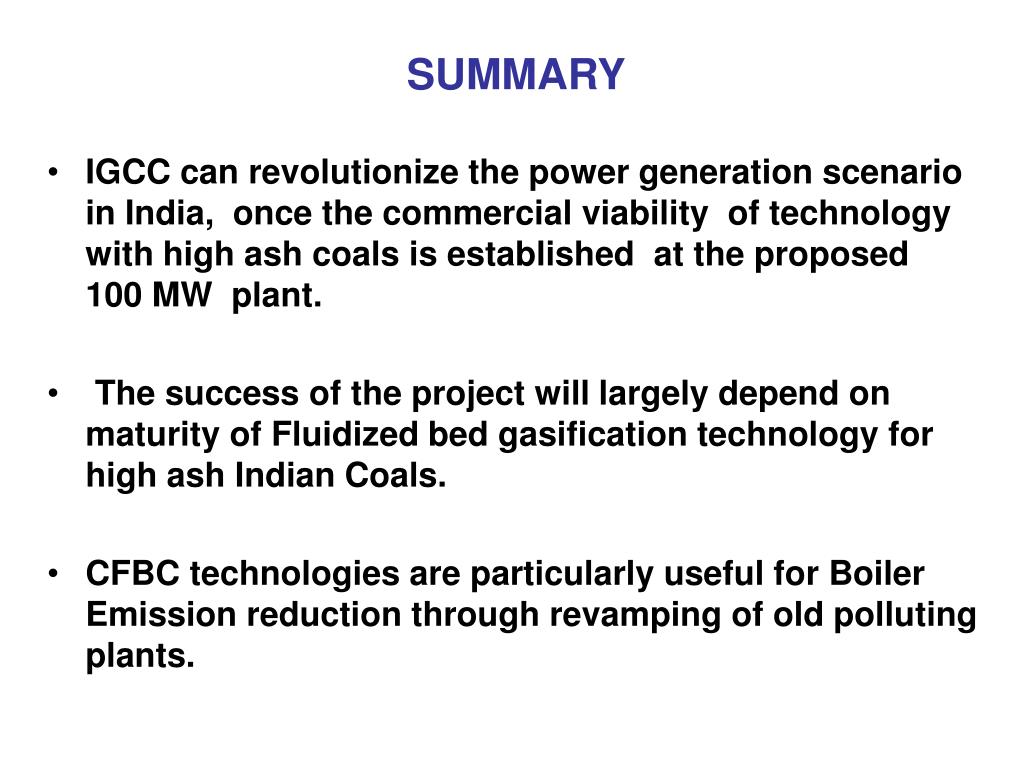 SUMMARY

• IGCC can revolutionize the power generation scenario in India, once the commercial viability of technology with high ash coals is established at the proposed 100 MW plant.

• The success of the project will largely depend on maturity of Fluidized bed gasification technology for high ash Indian Coals.

• CFBC technologies are particularly useful for Boiler Emission reduction through revamping of old polluting plants.